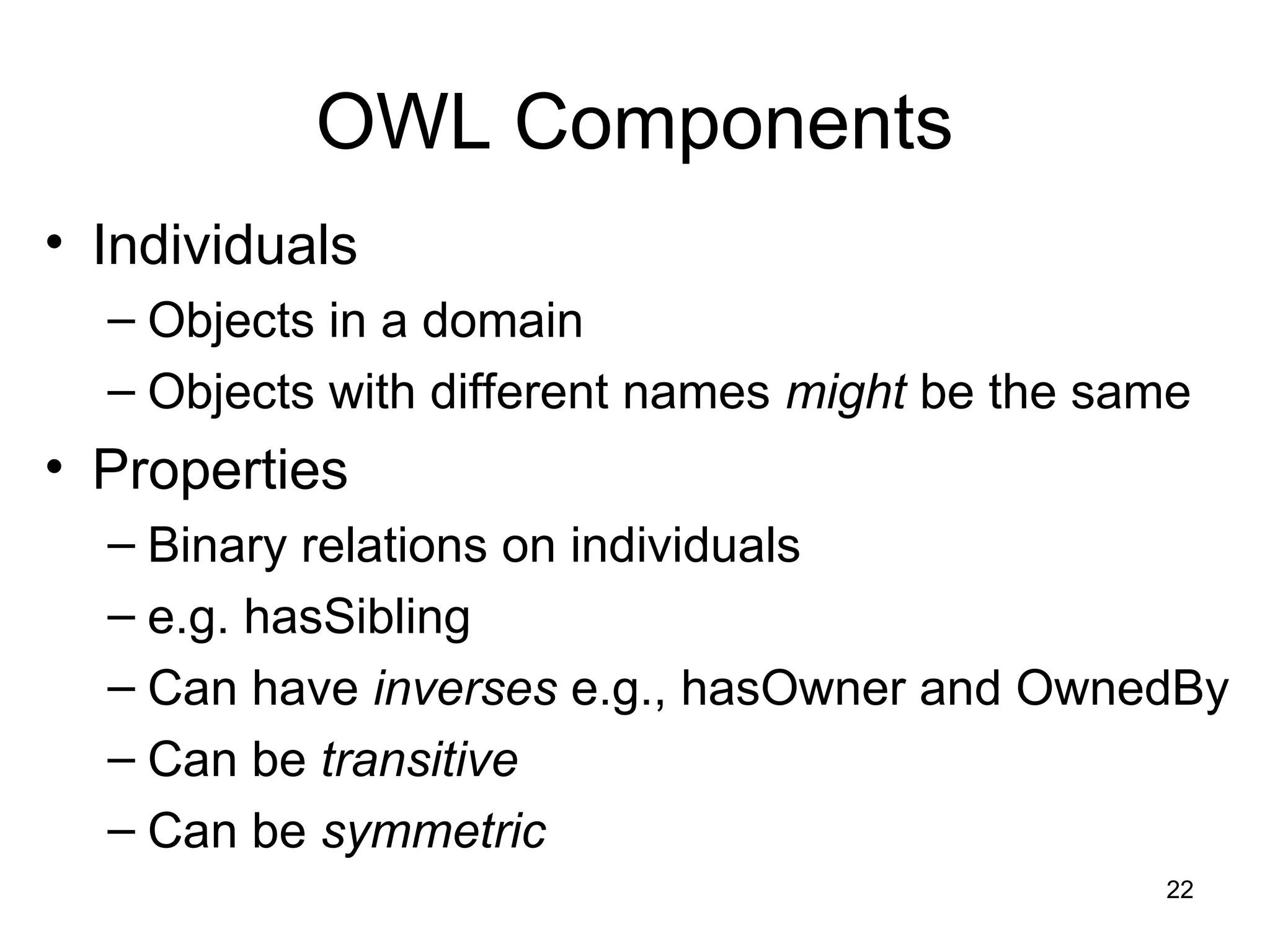 OWL Components

• Individuals
– Objects in a domain
– Objects with different names might be the same

• Properties
– Binary relations on individuals
– e.g. hasSibling
– Can have inverses e.g., hasOwner and OwnedBy
– Can be transitive
– Can be symmetric

22